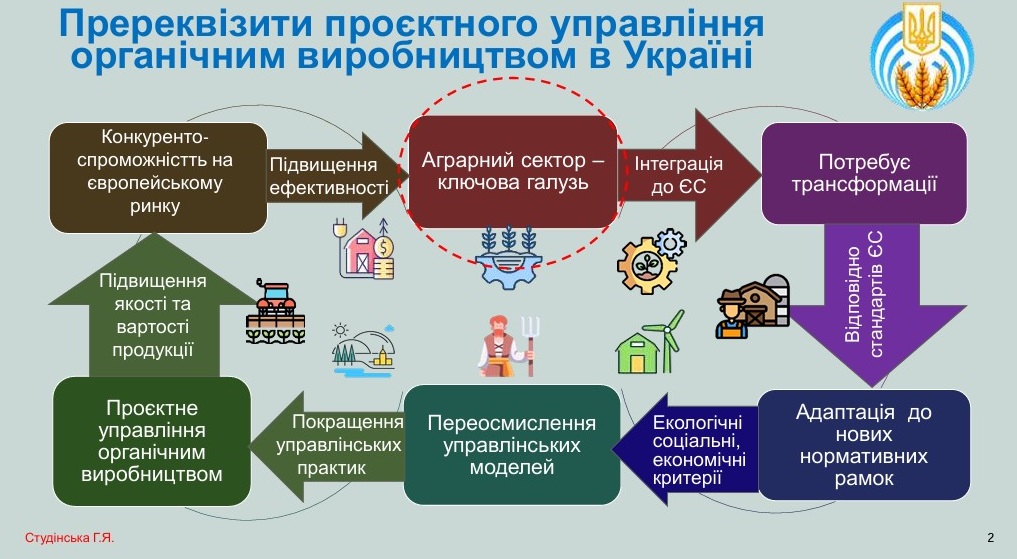 Пререквізити проєктного управління органічним виробництвом в Україні

Конкурентоспроможність на європейському ринку

Підвищення ефективності

Аграрний сектор – ключова галузь

Інтеграція до ЄС

Потребує трансформації

Відповідно стандартів ЄС

Адаптація до нових нормативних рамок

Екологічні соціальні, економічні критерії

Переосмислення управлінських моделей

Покращення управлінських практик

Проєктне управління органічним виробництвом

Підвищення якості та вартості продукції

Студінська Г.Я.

2